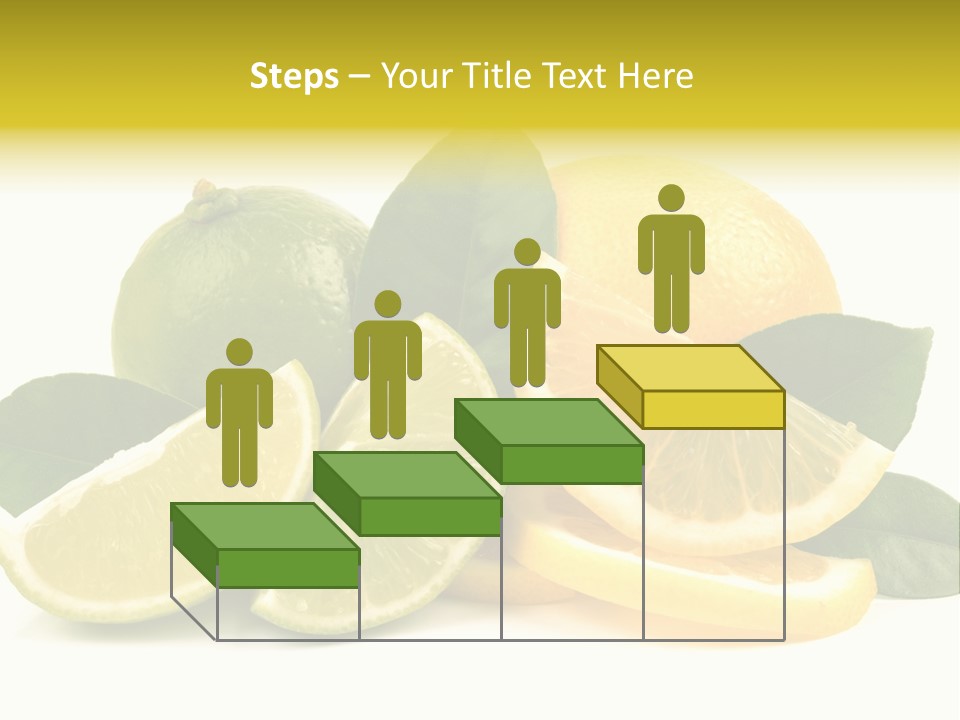 Steps – Your Title Text Here